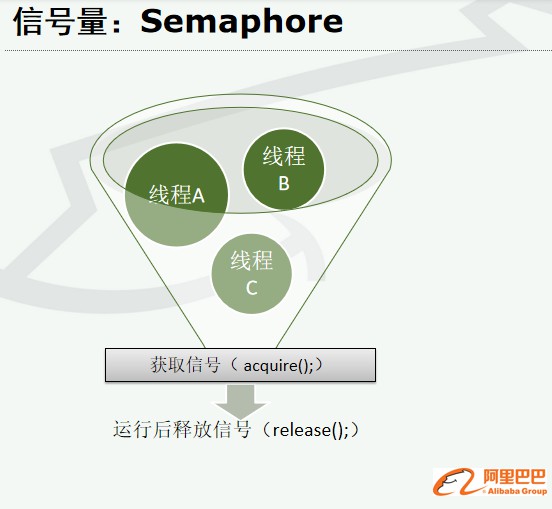 信号量：Semaphore

线程A

线程
B

线程
C

获取信号（ acquire();）

运行后释放信号（release();）

阿里巴巴
Alibaba Group